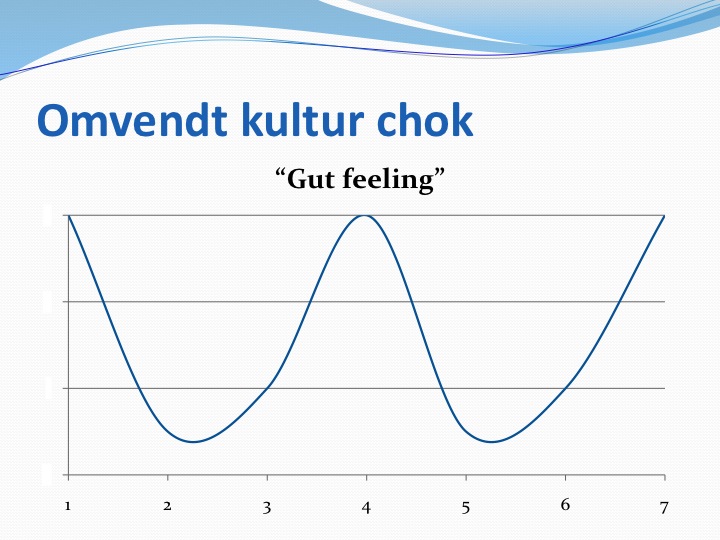 Omvendt kultur chok

“Gut feeling”

1 2 3 4 5 6 7